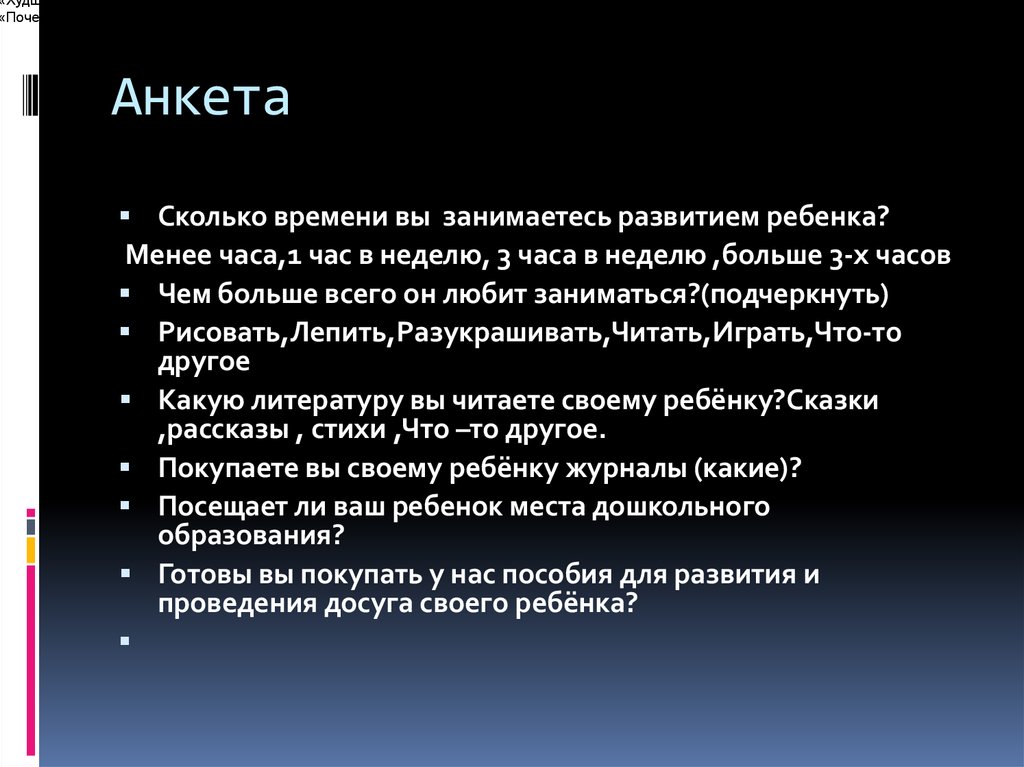 «Худш
«Поче

Анкета

▪ Сколько времени вы занимаетесь развитием ребенка?

Менее часа,1 час в неделю, 3 часа в неделю ,больше 3-х часов

▪ Чем больше всего он любит заниматься?(подчеркнуть)

▪ Рисовать,Лепить,Разукрашивать,Читать,Играть,Что-то другое

▪ Какую литературу вы читаете своему ребёнку?Сказки ,рассказы , стихи ,Что –то другое.

▪ Покупаете вы своему ребёнку журналы (какие)?

▪ Посещает ли ваш ребенок места дошкольного образования?

▪ Готовы вы покупать у нас пособия для развития и проведения досуга своего ребёнка?

▪